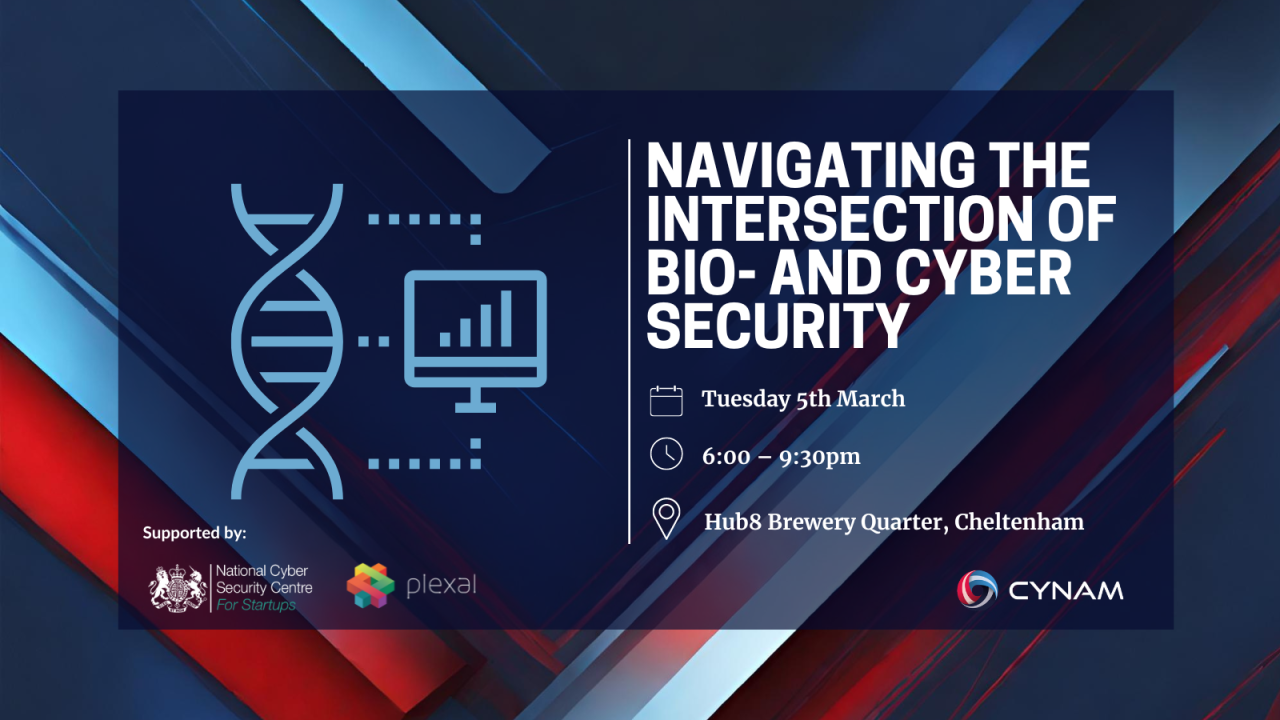 NAVIGATING THE INTERSECTION OF BIO- AND CYBER SECURITY

Tuesday 5th March

6:00 – 9:30pm

Hub8 Brewery Quarter, Cheltenham

Supported by:

National Cyber Security Centre For Startups

plexal

CYNAM